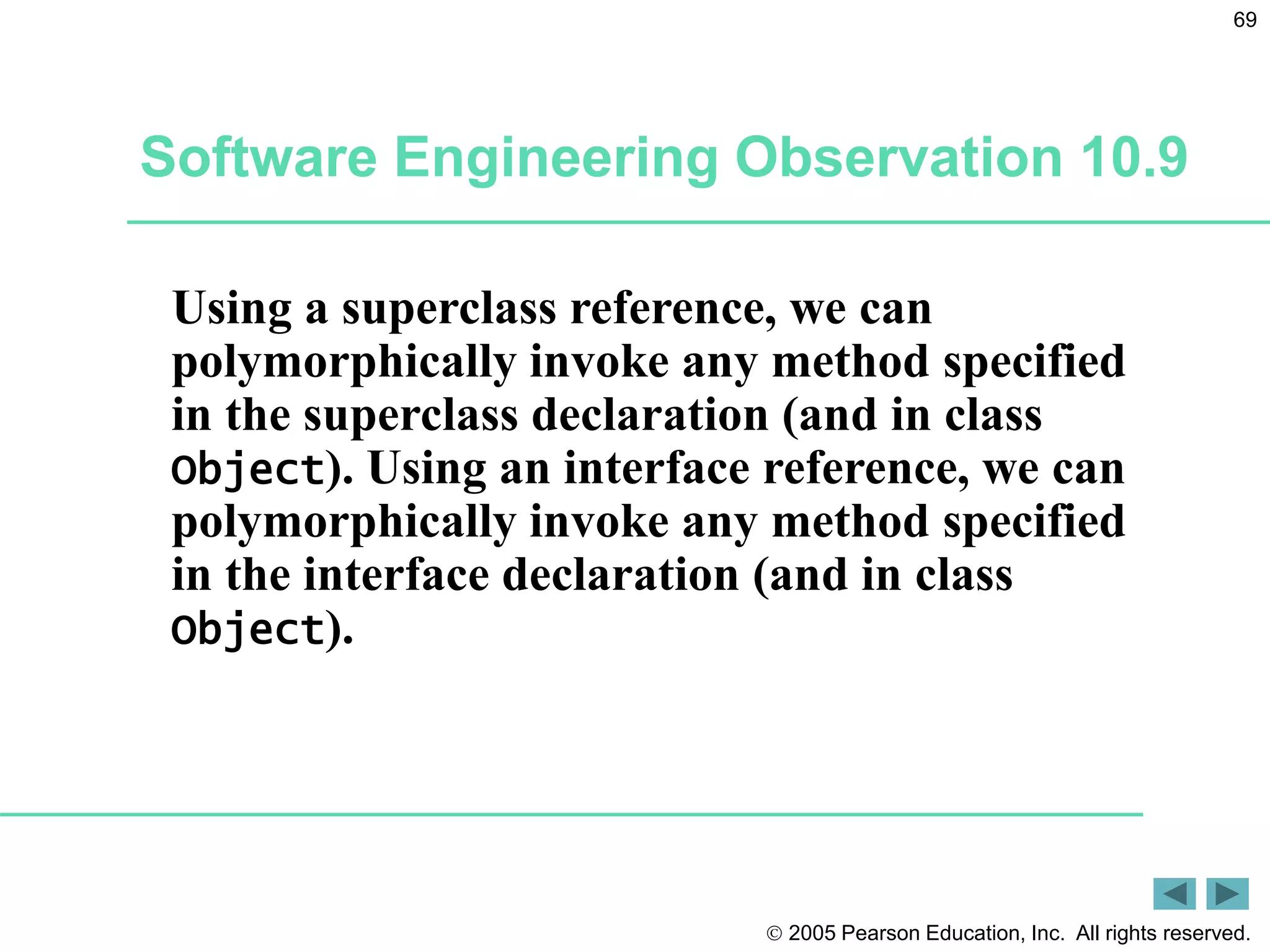 69

Software Engineering Observation 10.9

Using a superclass reference, we can polymorphically invoke any method specified in the superclass declaration (and in class Object). Using an interface reference, we can polymorphically invoke any method specified in the interface declaration (and in class Object).

© 2005 Pearson Education, Inc. All rights reserved.